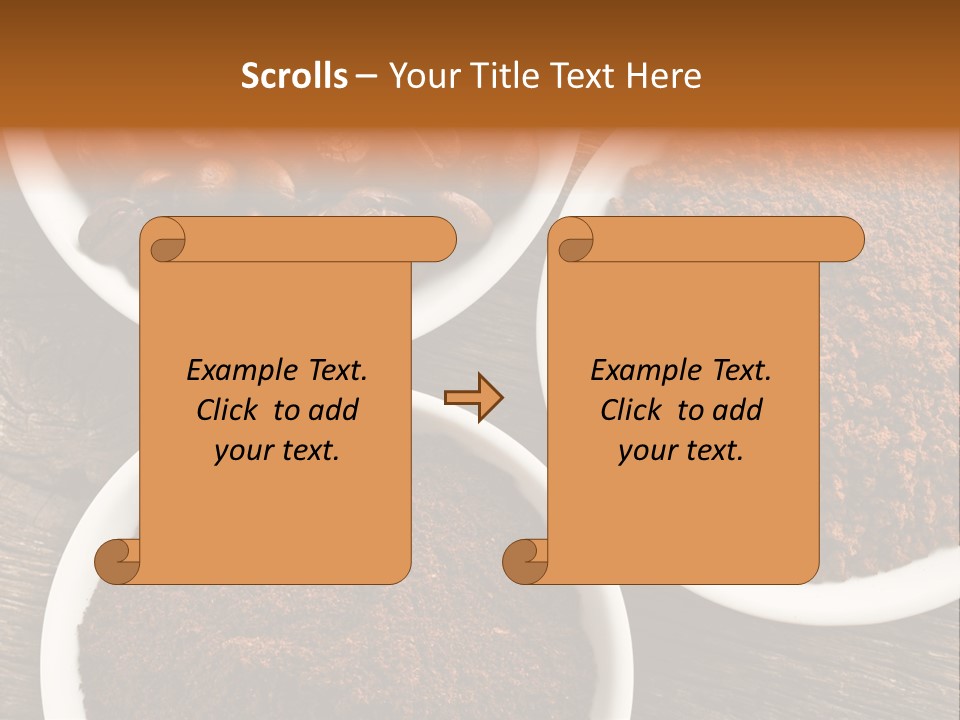 Scrolls – Your Title Text Here

Example Text. Click to add your text.

Example Text. Click to add your text.